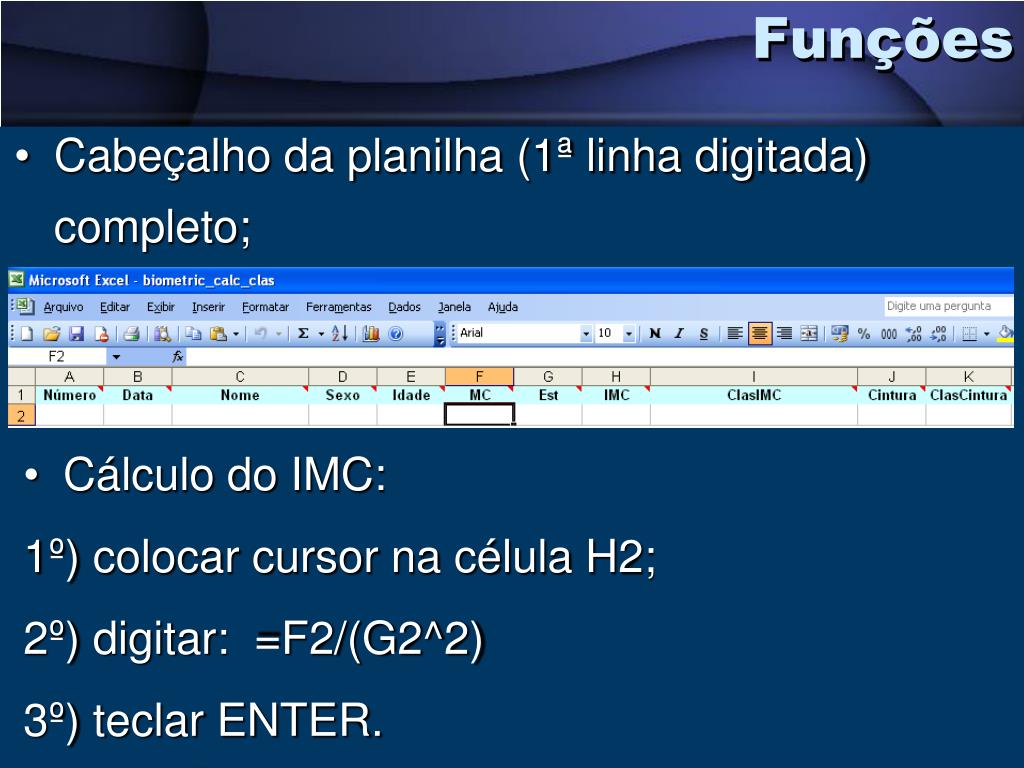 Funções

• Cabeçalho da planilha (1ª linha digitada) completo;

Microsoft Excel - biometric_calc_clas

Arquivo Editar Exibir Inserir Formatar Ferramentas Dados Janela Ajuda

Digite uma pergunta

Arial 10 N I S % 000

F2 fx

| | A | B | C | D | E | F | G | H | I | J | K |
|---|---|---|---|---|---|---|---|---|---|---|---|
| 1 | Número | Data | Nome | Sexo | Idade | MC | Est | IMC | ClasIMC | Cintura | ClasCintura |
| 2 | | | | | | | | | | | |

• Cálculo do IMC:

1º) colocar cursor na célula H2;

2º) digitar: =F2/(G2^2)

3º) teclar ENTER.